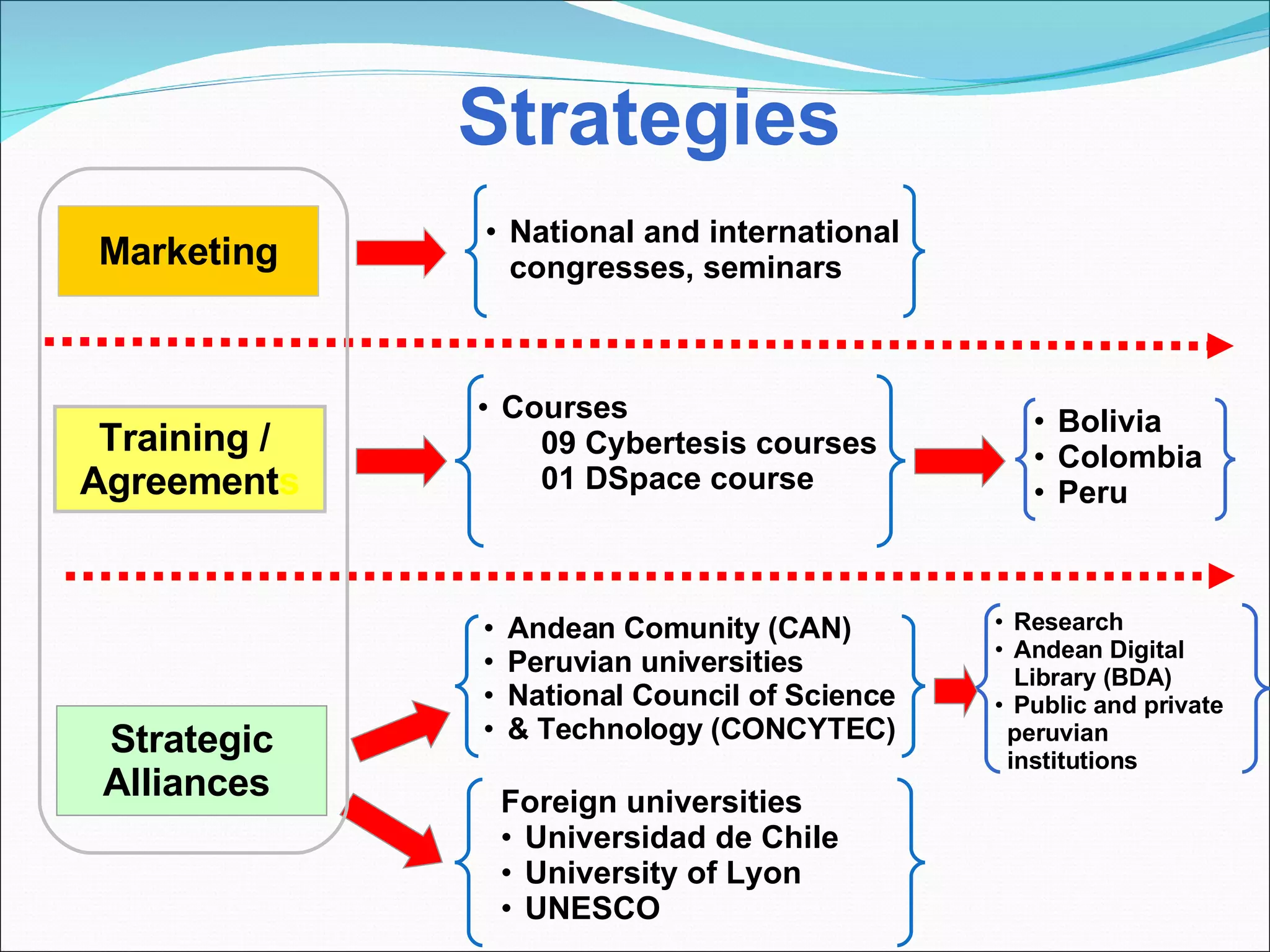 Strategies

Marketing

• National and international congresses, seminars

Training / Agreements

• Courses
09 Cybertesis courses
01 DSpace course

• Bolivia
• Colombia
• Peru

Strategic Alliances

• Andean Comunity (CAN)
• Peruvian universities
• National Council of Science
• & Technology (CONCYTEC)

• Research
• Andean Digital Library (BDA)
• Public and private peruvian institutions

Foreign universities
• Universidad de Chile
• University of Lyon
• UNESCO